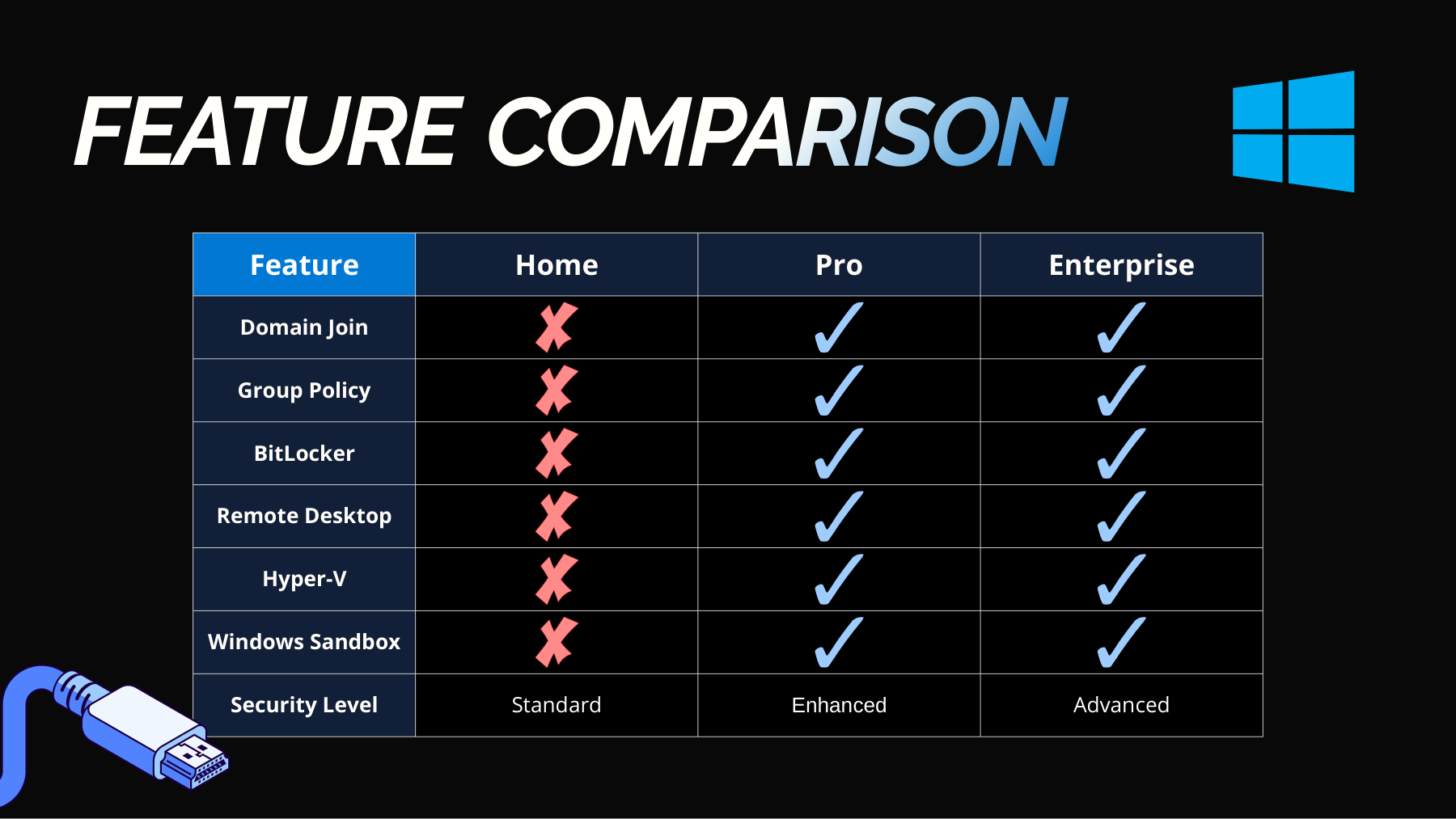 FEATURE COMPARISON

| Feature | Home | Pro | Enterprise |
|---|---|---|---|
| Domain Join | ✗ | ✓ | ✓ |
| Group Policy | ✗ | ✓ | ✓ |
| BitLocker | ✗ | ✓ | ✓ |
| Remote Desktop | ✗ | ✓ | ✓ |
| Hyper-V | ✗ | ✓ | ✓ |
| Windows Sandbox | ✗ | ✓ | ✓ |
| Security Level | Standard | Enhanced | Advanced |